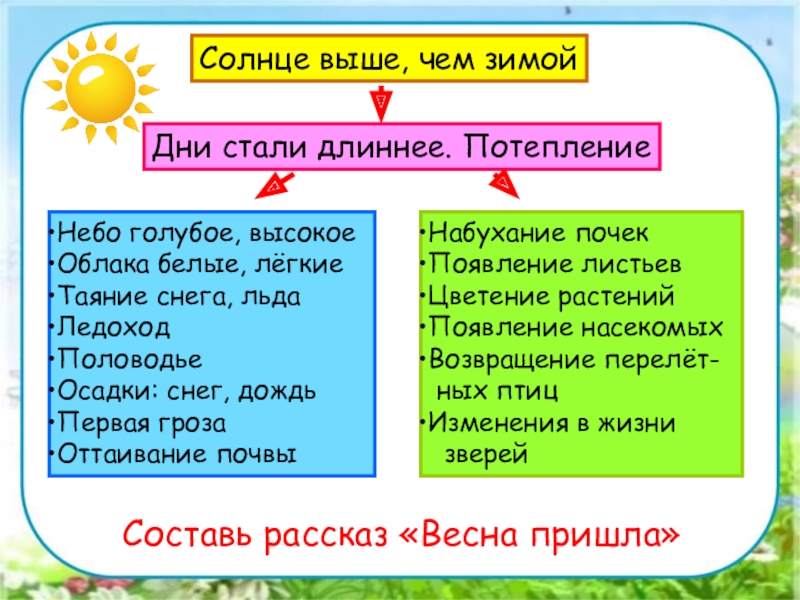 Солнце выше, чем зимой

Дни стали длиннее. Потепление

•Небо голубое, высокое
•Облака белые, лёгкие
•Таяние снега, льда
•Ледоход
•Половодье
•Осадки: снег, дождь
•Первая гроза
•Оттаивание почвы

•Набухание почек
•Появление листьев
•Цветение растений
•Появление насекомых
•Возвращение перелётных птиц
•Изменения в жизни зверей

Составь рассказ «Весна пришла»